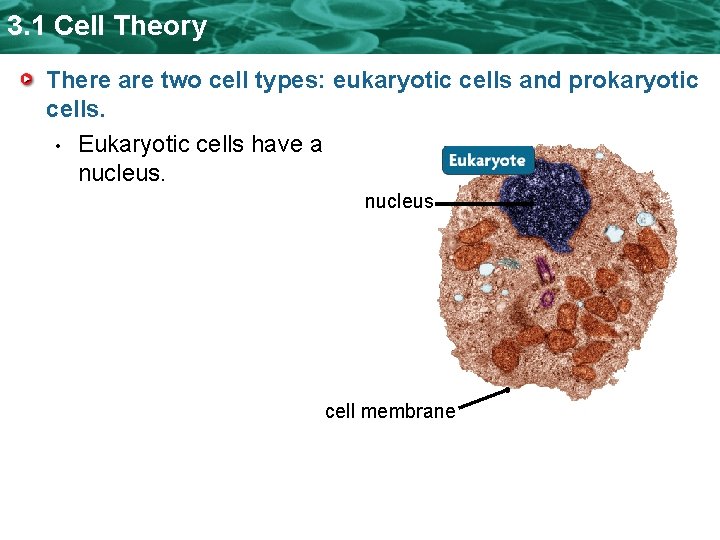 3.1 Cell Theory

There are two cell types: eukaryotic cells and prokaryotic cells.

• Eukaryotic cells have a nucleus.

Eukaryote

nucleus

cell membrane